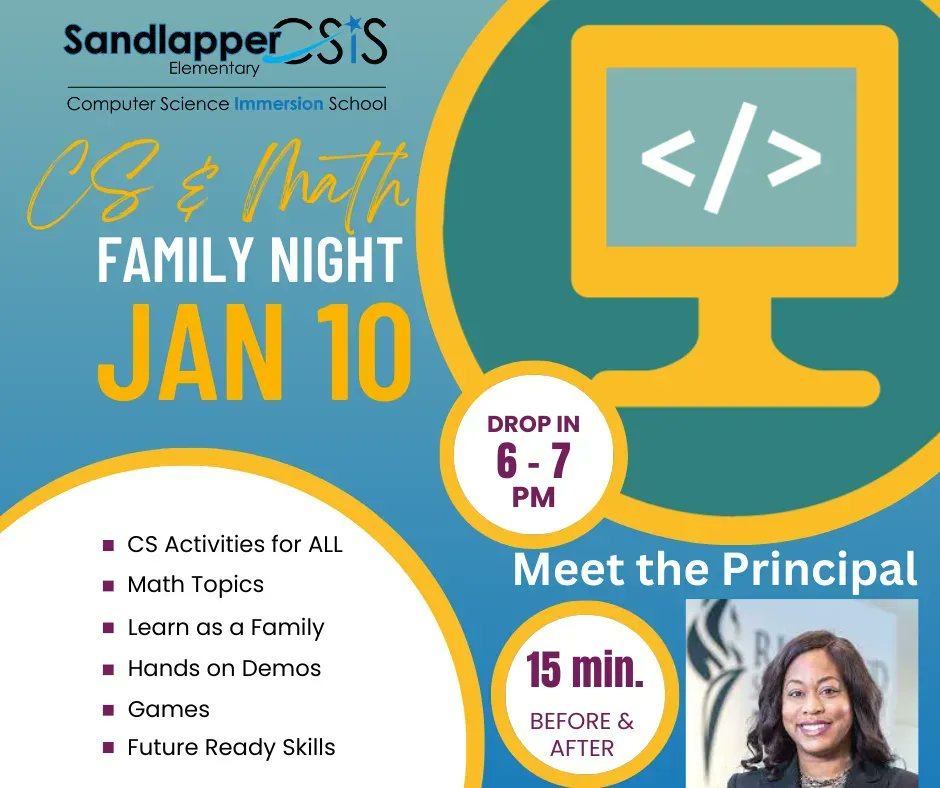 Sandlapper CSIS
Elementary
Computer Science Immersion School

CS & Math
FAMILY NIGHT
JAN 10

</>

DROP IN
6 - 7
PM

- CS Activities for ALL
- Math Topics
- Learn as a Family
- Hands on Demos
- Games
- Future Ready Skills

Meet the Principal

15 min.
BEFORE & AFTER